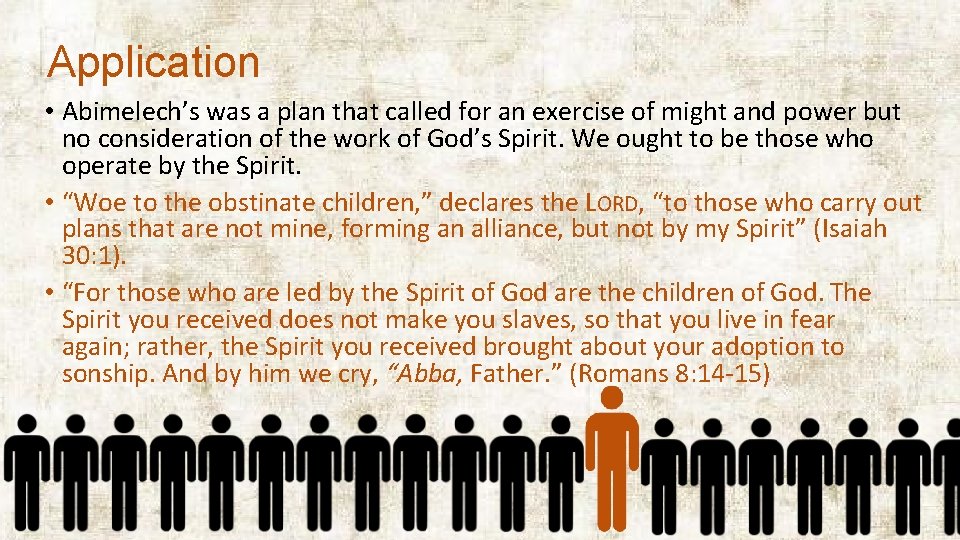 Application

• Abimelech’s was a plan that called for an exercise of might and power but no consideration of the work of God’s Spirit. We ought to be those who operate by the Spirit.

• “Woe to the obstinate children,” declares the LORD, “to those who carry out plans that are not mine, forming an alliance, but not by my Spirit” (Isaiah 30:1).

• “For those who are led by the Spirit of God are the children of God. The Spirit you received does not make you slaves, so that you live in fear again; rather, the Spirit you received brought about your adoption to sonship. And by him we cry, “Abba, Father.” (Romans 8:14-15)